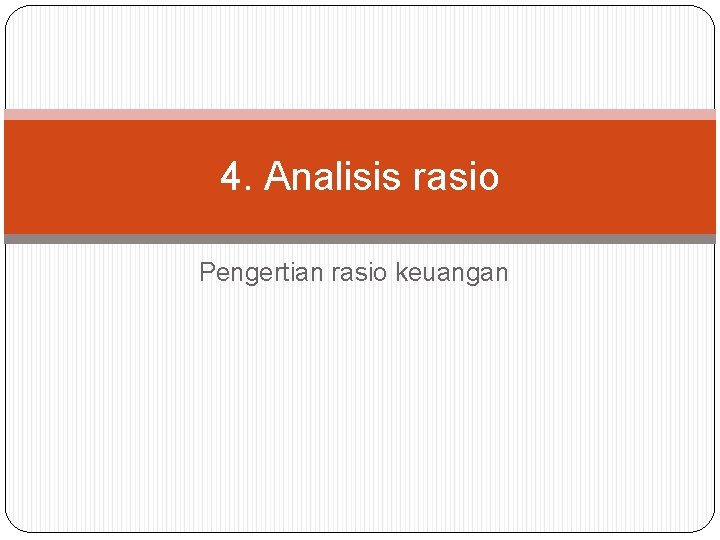 4. Analisis rasio

Pengertian rasio keuangan